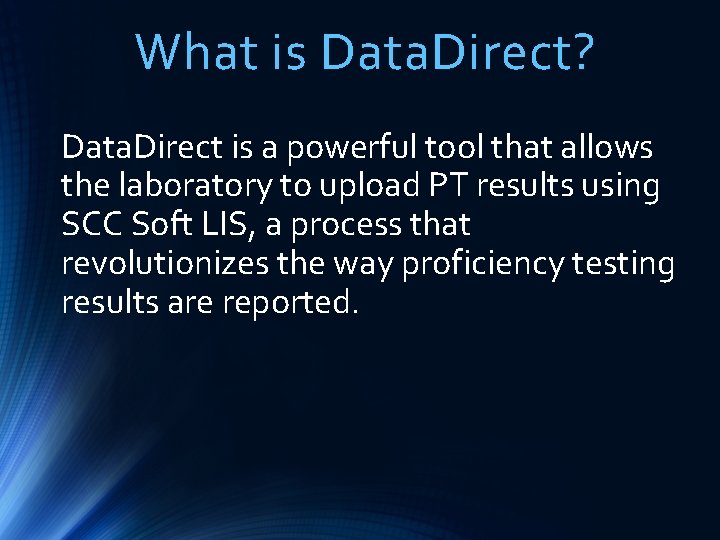 What is DataDirect?

DataDirect is a powerful tool that allows the laboratory to upload PT results using SCC Soft LIS, a process that revolutionizes the way proficiency testing results are reported.